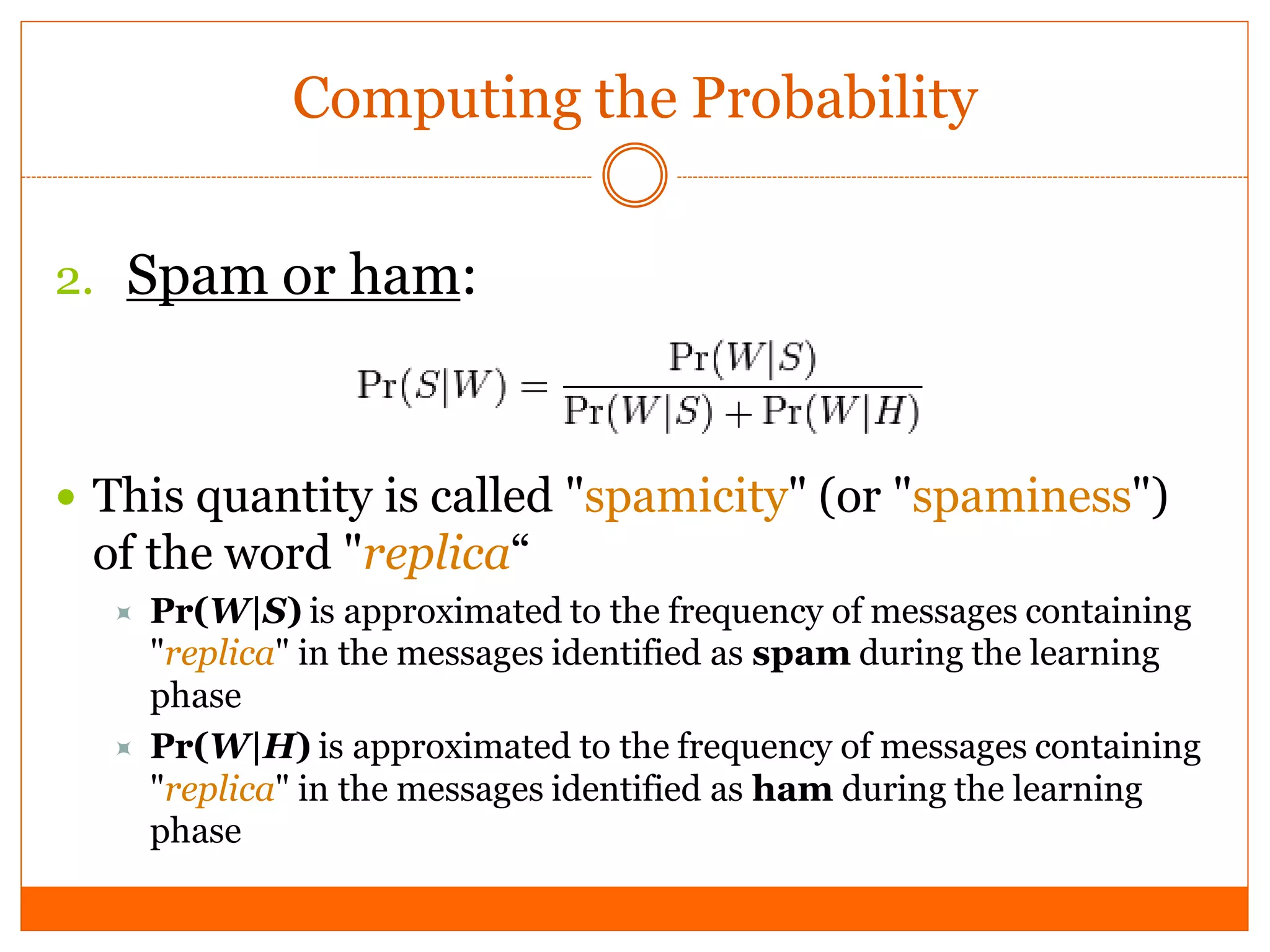 Computing the Probability

2. Spam or ham:

$\Pr(S|W) = \frac{\Pr(W|S)}{\Pr(W|S) + \Pr(W|H)}$

This quantity is called "spamicity" (or "spaminess") of the word "replica“

Pr(W|S) is approximated to the frequency of messages containing "replica" in the messages identified as spam during the learning phase

Pr(W|H) is approximated to the frequency of messages containing "replica" in the messages identified as ham during the learning phase